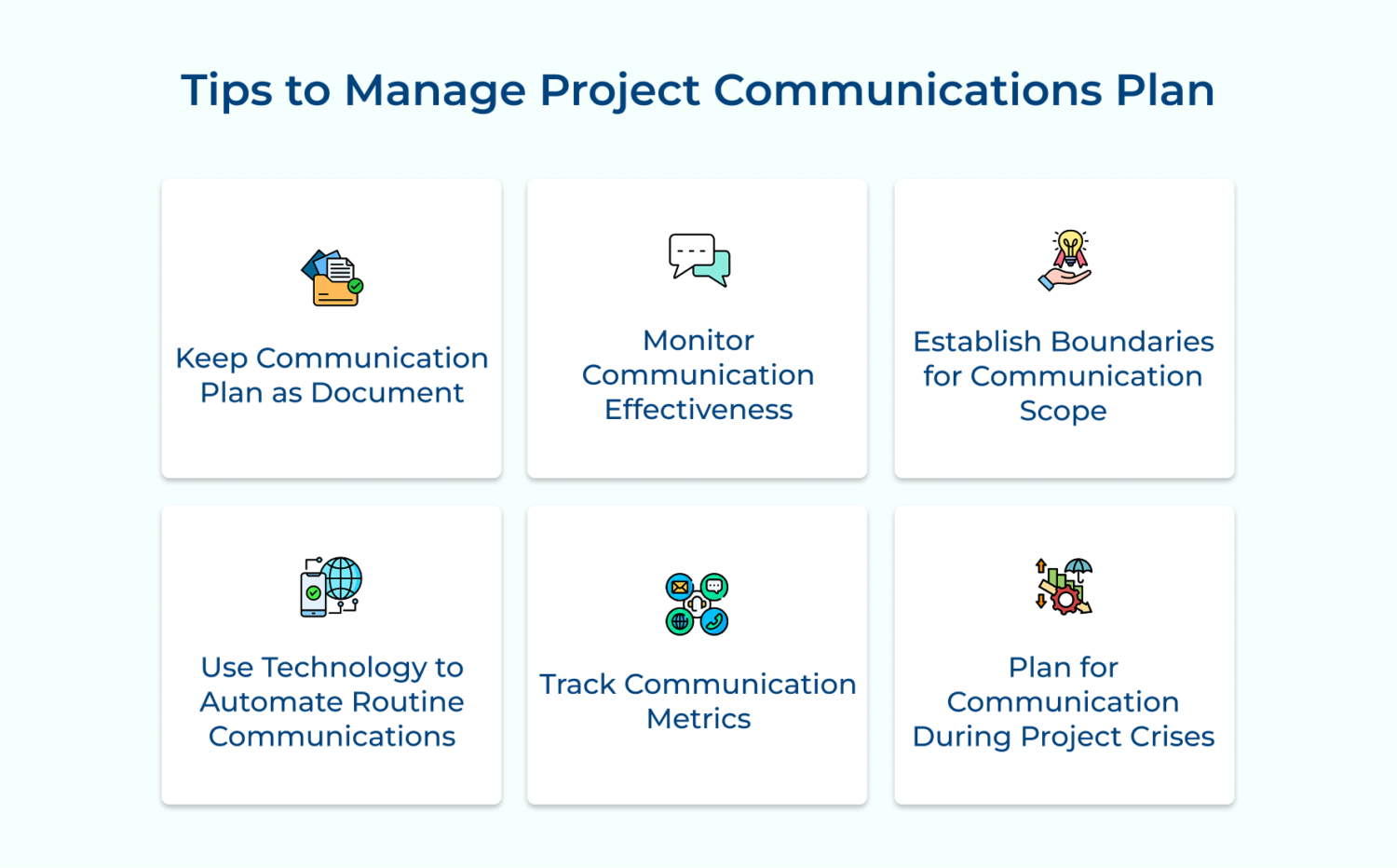 Tips to Manage Project Communications Plan

Keep Communication Plan as Document

Monitor Communication Effectiveness

Establish Boundaries for Communication Scope

Use Technology to Automate Routine Communications

Track Communication Metrics

Plan for Communication During Project Crises